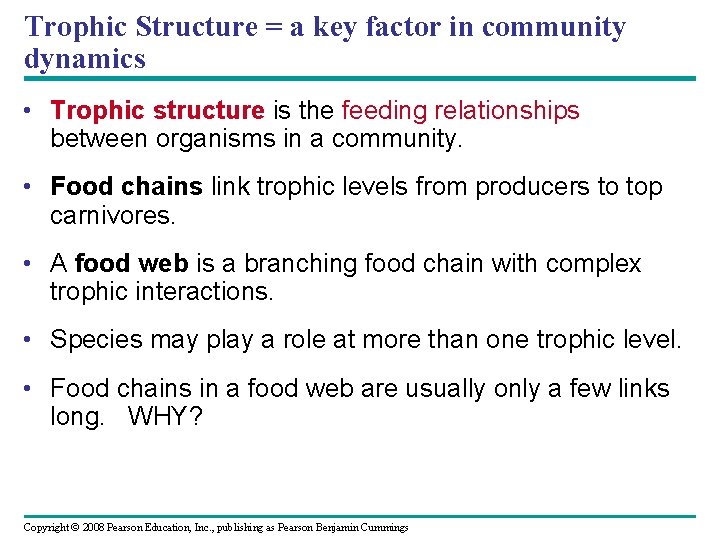 Trophic Structure = a key factor in community dynamics

• Trophic structure is the feeding relationships between organisms in a community.

• Food chains link trophic levels from producers to top carnivores.

• A food web is a branching food chain with complex trophic interactions.

• Species may play a role at more than one trophic level.

• Food chains in a food web are usually only a few links long. WHY?

Copyright © 2008 Pearson Education, Inc., publishing as Pearson Benjamin Cummings